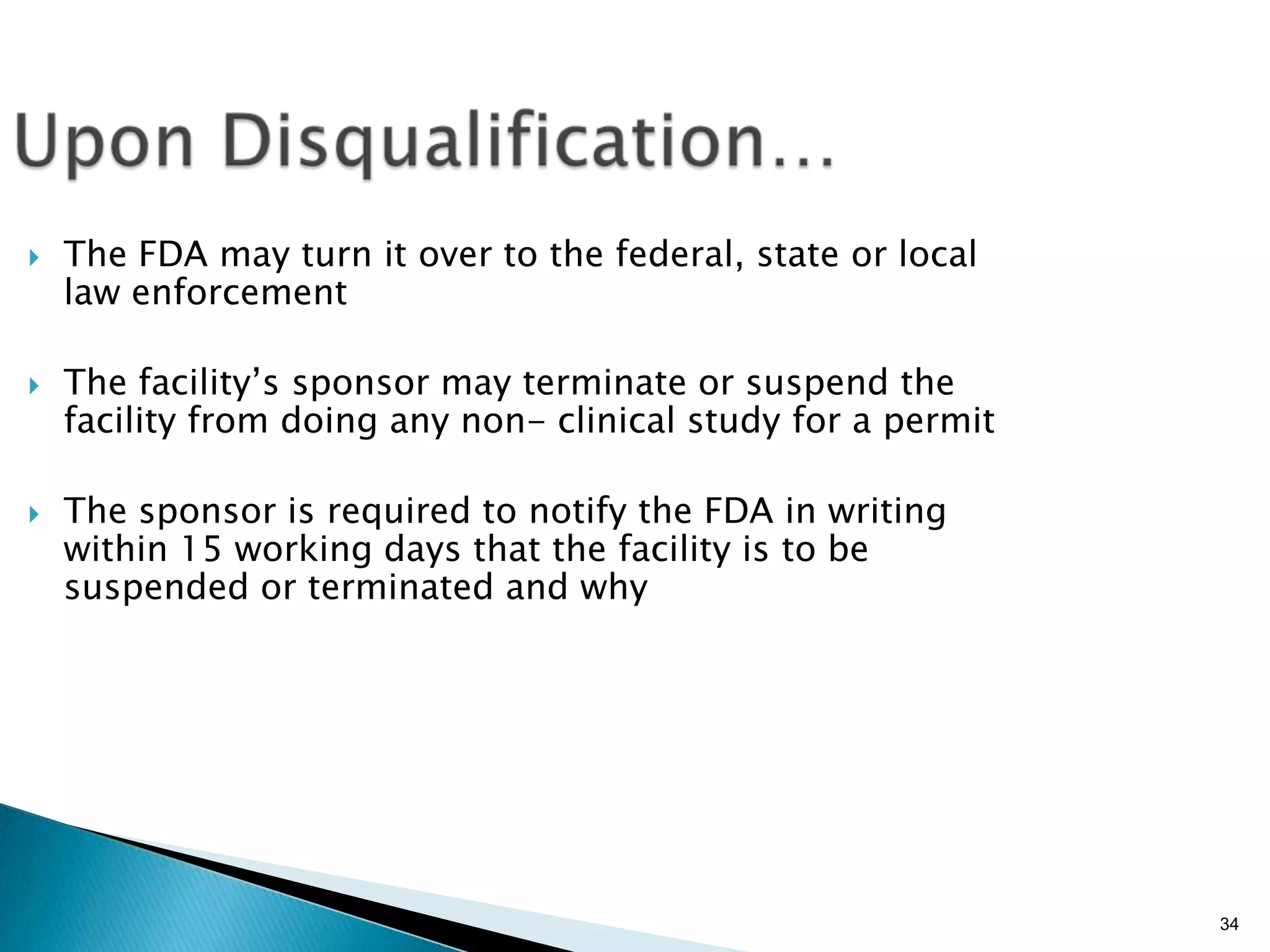 Upon Disqualification…

The FDA may turn it over to the federal, state or local law enforcement

The facility’s sponsor may terminate or suspend the facility from doing any non- clinical study for a permit

The sponsor is required to notify the FDA in writing within 15 working days that the facility is to be suspended or terminated and why

34